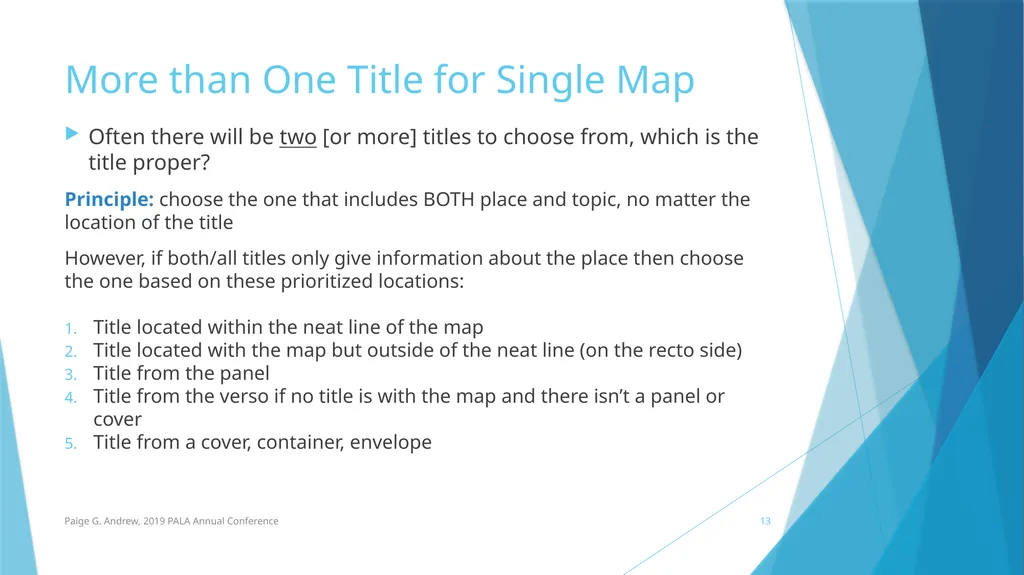 More than One Title for Single Map

Often there will be two [or more] titles to choose from, which is the title proper?

Principle: choose the one that includes BOTH place and topic, no matter the location of the title

However, if both/all titles only give information about the place then choose the one based on these prioritized locations:

1. Title located within the neat line of the map
2. Title located with the map but outside of the neat line (on the recto side)
3. Title from the panel
4. Title from the verso if no title is with the map and there isn't a panel or cover
5. Title from a cover, container, envelope

Paige G. Andrew, 2019 PALA Annual Conference

13